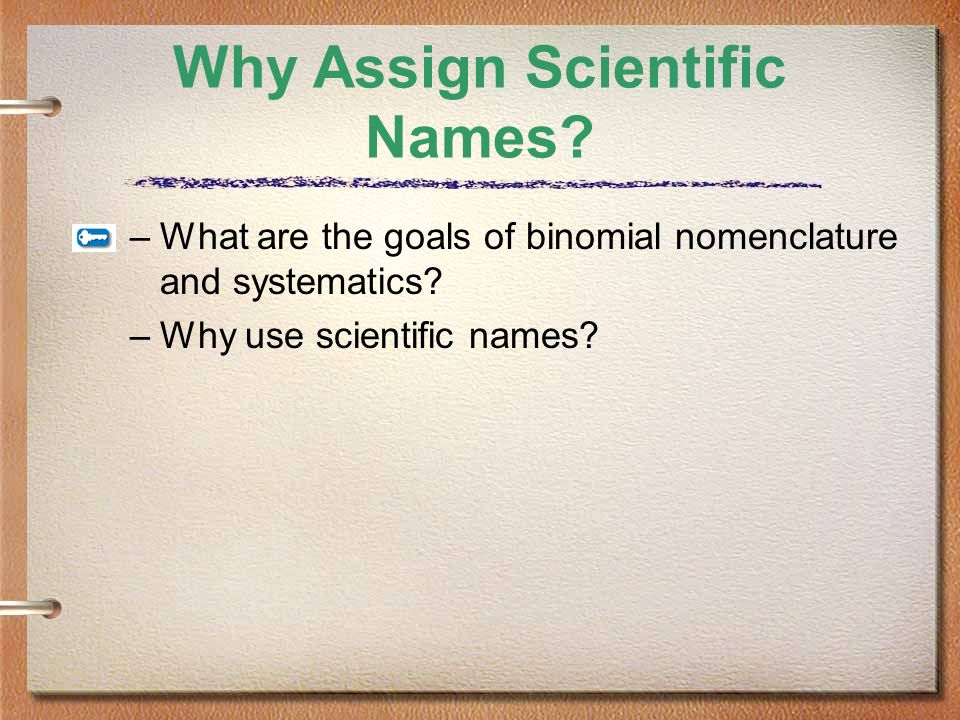 Why Assign Scientific Names?

– What are the goals of binomial nomenclature and systematics?

– Why use scientific names?